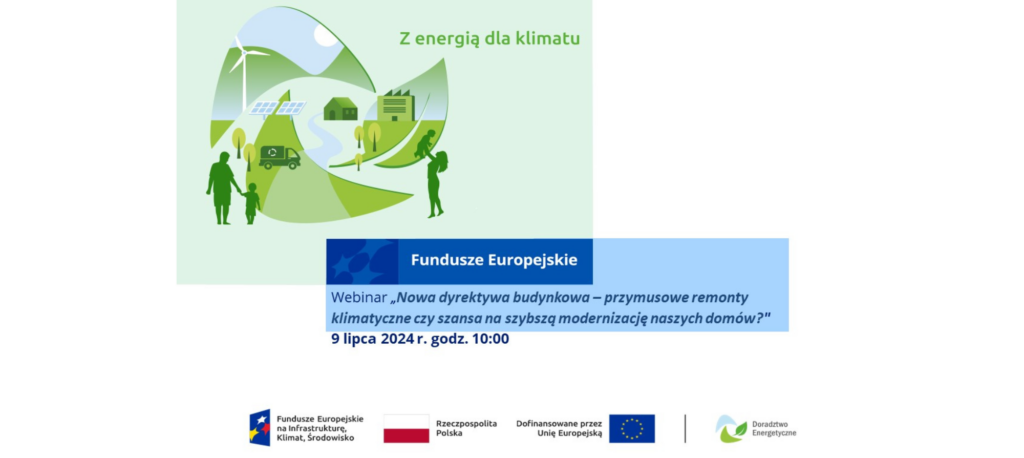 Z energią dla klimatu

Fundusze Europejskie

Webinar „Nowa dyrektywa budynkowa – przymusowe remonty klimatyczne czy szansa na szybszą modernizację naszych domów?"

9 lipca 2024 r. godz. 10:00

Fundusze Europejskie na Infrastrukturę, Klimat, Środowisko

Rzeczpospolita Polska

Dofinansowane przez Unię Europejską

Doradztwo Energetyczne